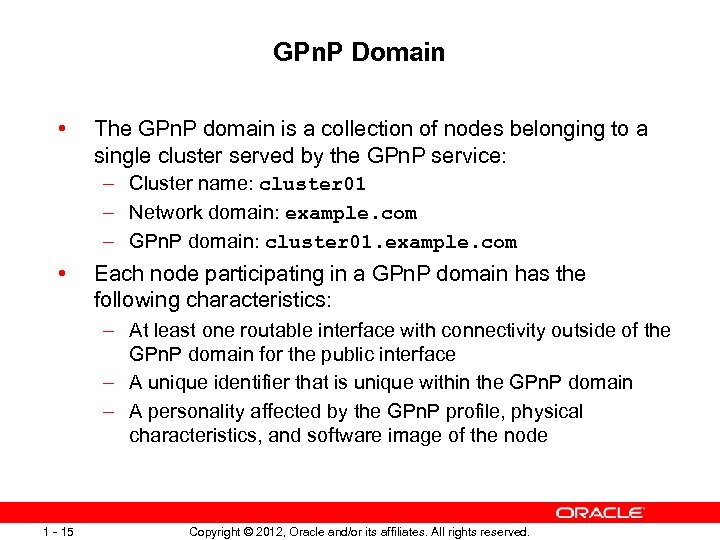 GPnP Domain

• The GPnP domain is a collection of nodes belonging to a single cluster served by the GPnP service:
– Cluster name: cluster01
– Network domain: example.com
– GPnP domain: cluster01.example.com

• Each node participating in a GPnP domain has the following characteristics:
– At least one routable interface with connectivity outside of the GPnP domain for the public interface
– A unique identifier that is unique within the GPnP domain
– A personality affected by the GPnP profile, physical characteristics, and software image of the node

ORACLE

1 - 15 Copyright © 2012, Oracle and/or its affiliates. All rights reserved.